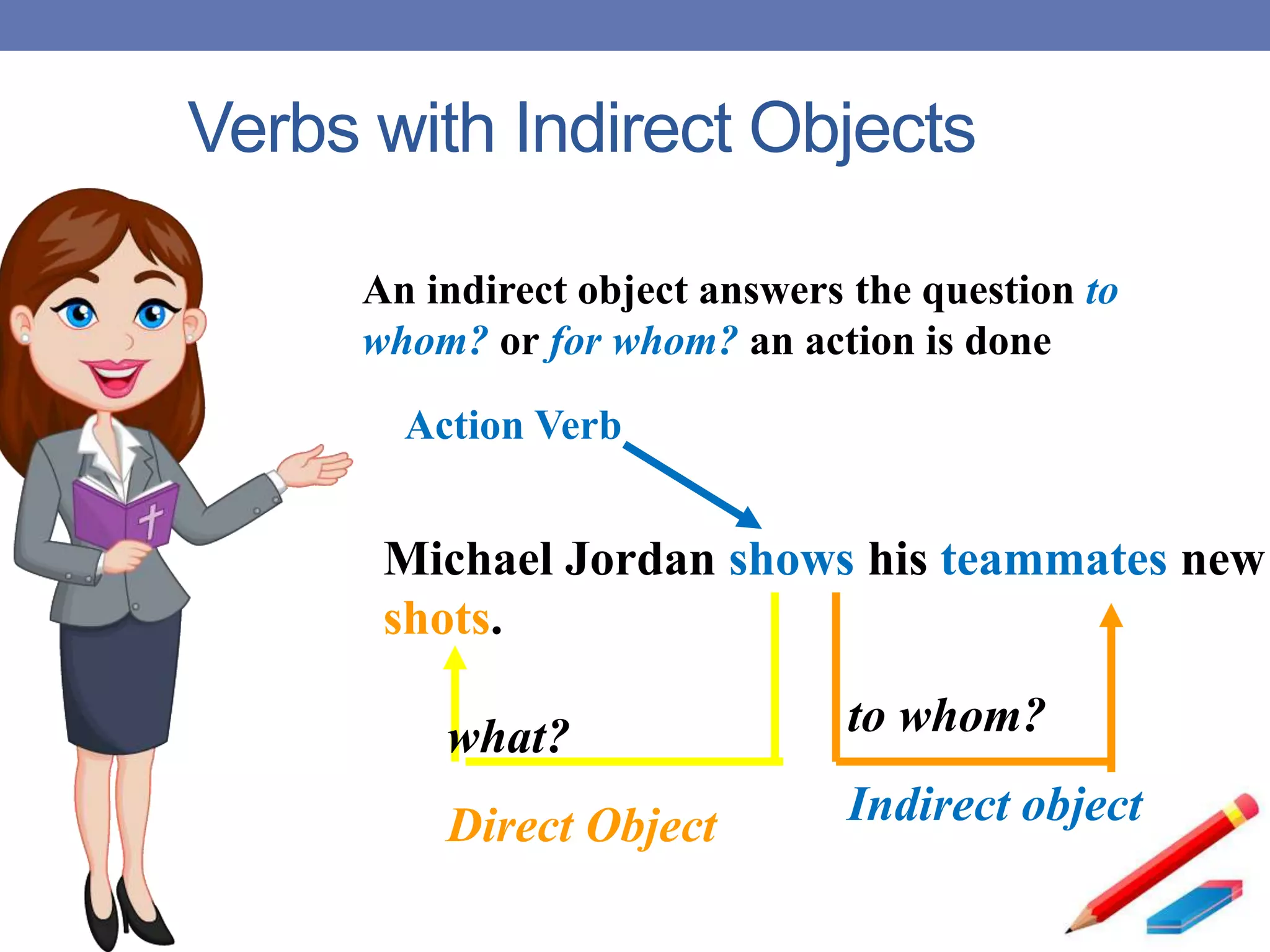 Verbs with Indirect Objects

An indirect object answers the question to whom? or for whom? an action is done

Action Verb

Michael Jordan shows his teammates new shots.

what?

to whom?

Direct Object

Indirect object